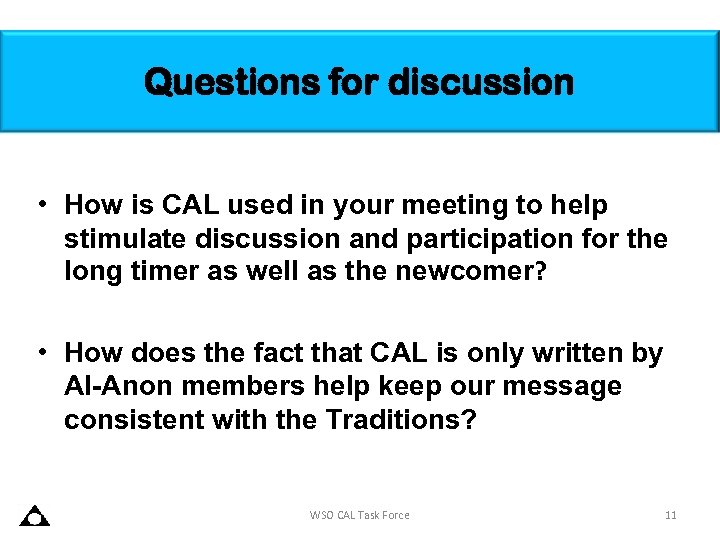 Questions for discussion

• How is CAL used in your meeting to help stimulate discussion and participation for the long timer as well as the newcomer?

• How does the fact that CAL is only written by Al-Anon members help keep our message consistent with the Traditions?

WSO CAL Task Force

11